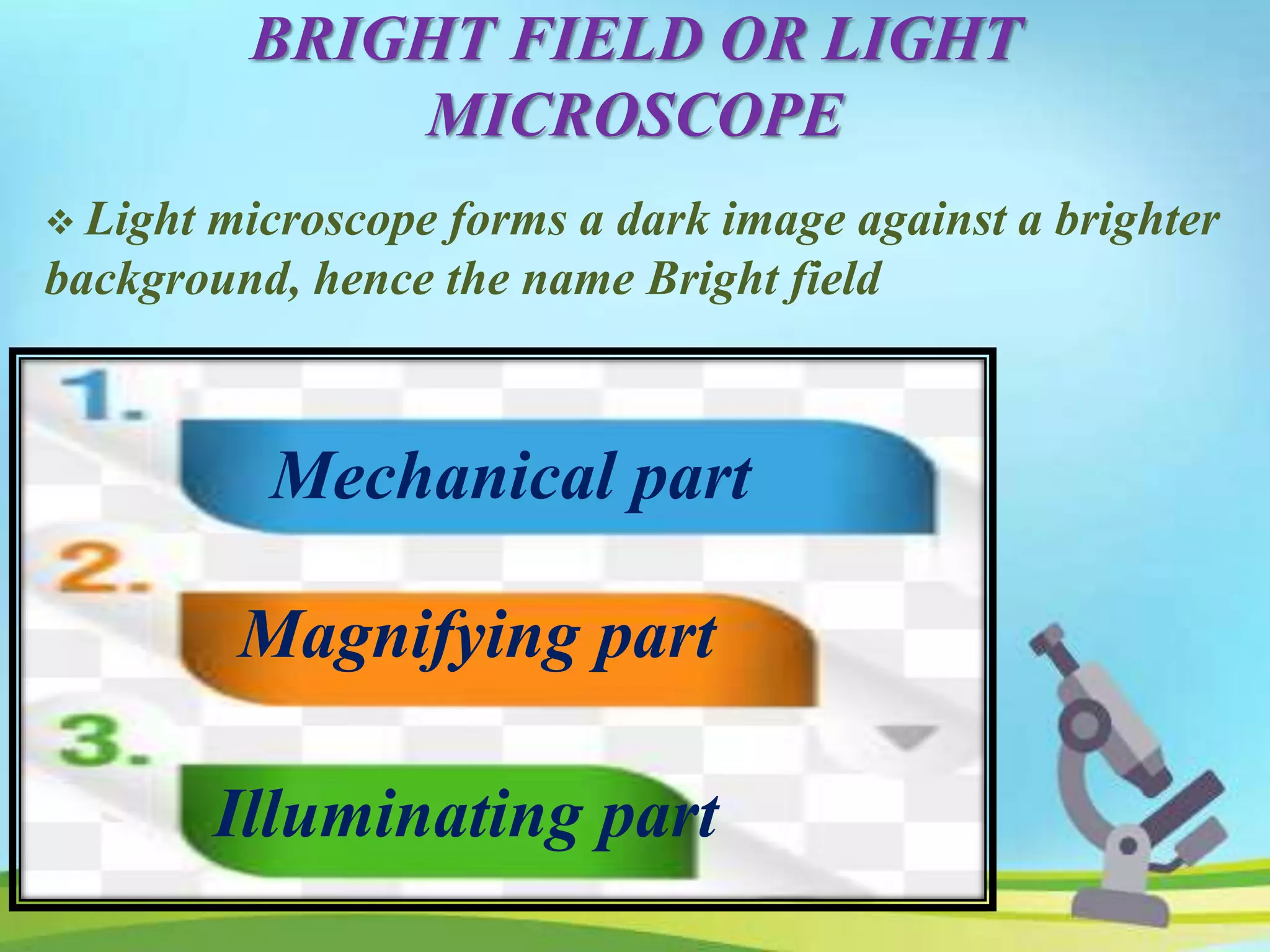 BRIGHT FIELD OR LIGHT MICROSCOPE

❖ Light microscope forms a dark image against a brighter background, hence the name Bright field

1.
Mechanical part
2.
Magnifying part
3.
Illuminating part